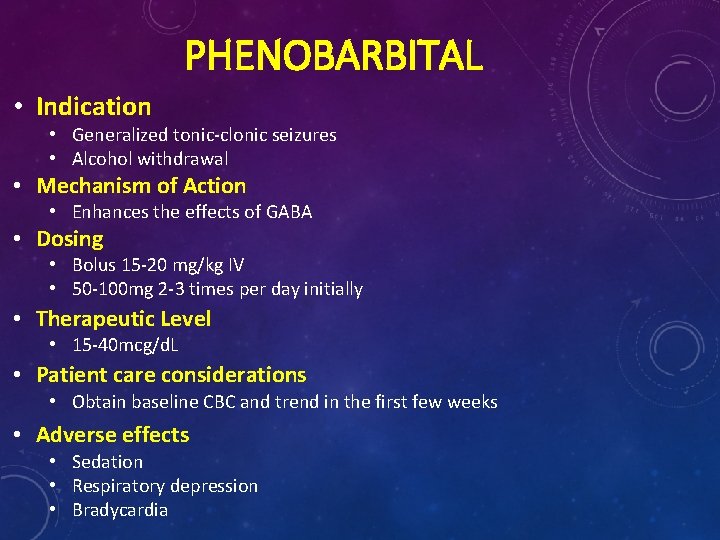 PHENOBARBITAL

• Indication
  • Generalized tonic-clonic seizures
  • Alcohol withdrawal
• Mechanism of Action
  • Enhances the effects of GABA
• Dosing
  • Bolus 15-20 mg/kg IV
  • 50-100mg 2-3 times per day initially
• Therapeutic Level
  • 15-40mcg/dL
• Patient care considerations
  • Obtain baseline CBC and trend in the first few weeks
• Adverse effects
  • Sedation
  • Respiratory depression
  • Bradycardia